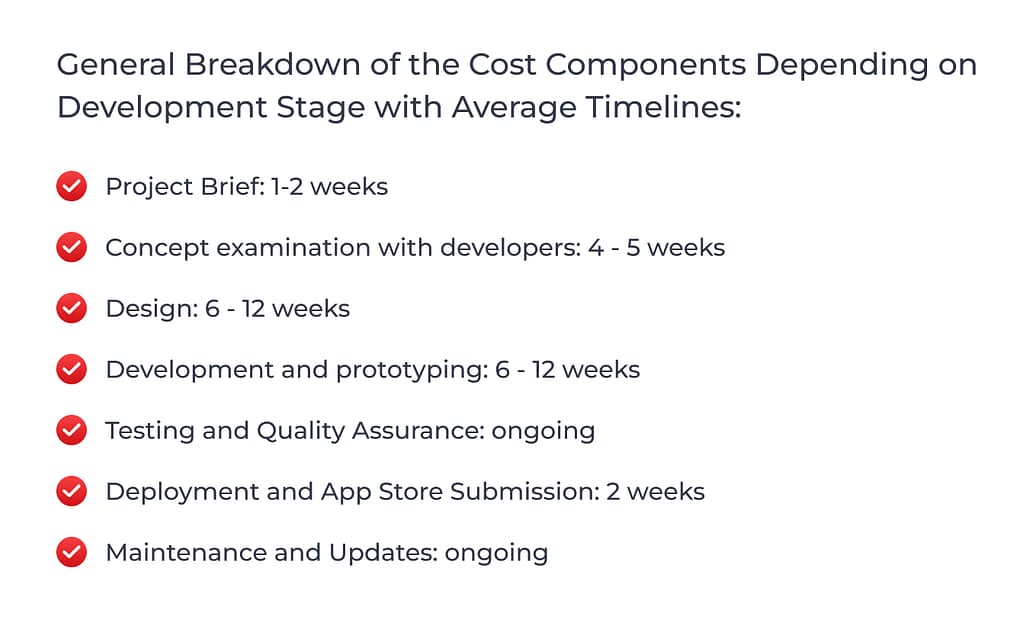 General Breakdown of the Cost Components Depending on Development Stage with Average Timelines:

Project Brief: 1-2 weeks

Concept examination with developers: 4 - 5 weeks

Design: 6 - 12 weeks

Development and prototyping: 6 - 12 weeks

Testing and Quality Assurance: ongoing

Deployment and App Store Submission: 2 weeks

Maintenance and Updates: ongoing